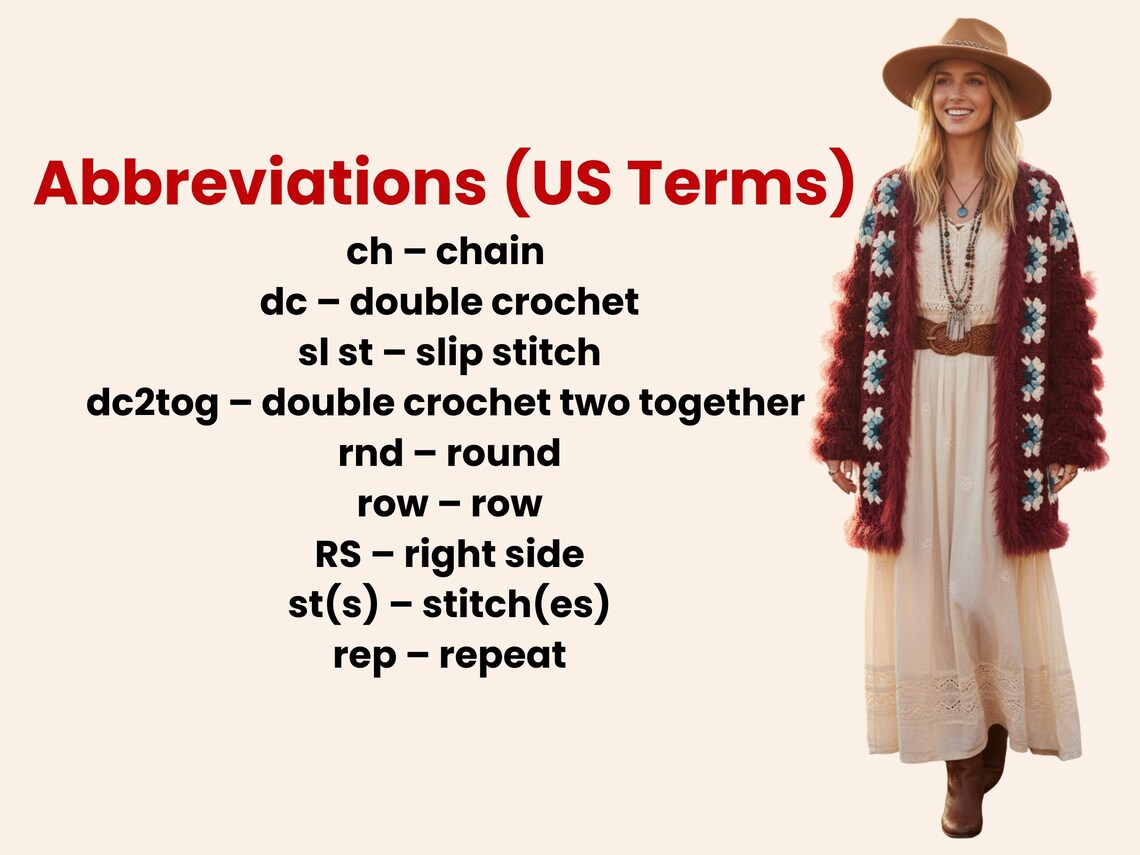 Abbreviations (US Terms)

ch – chain
dc – double crochet
sl st – slip stitch
dc2tog – double crochet two together
rnd – round
row – row
RS – right side
st(s) – stitch(es)
rep – repeat